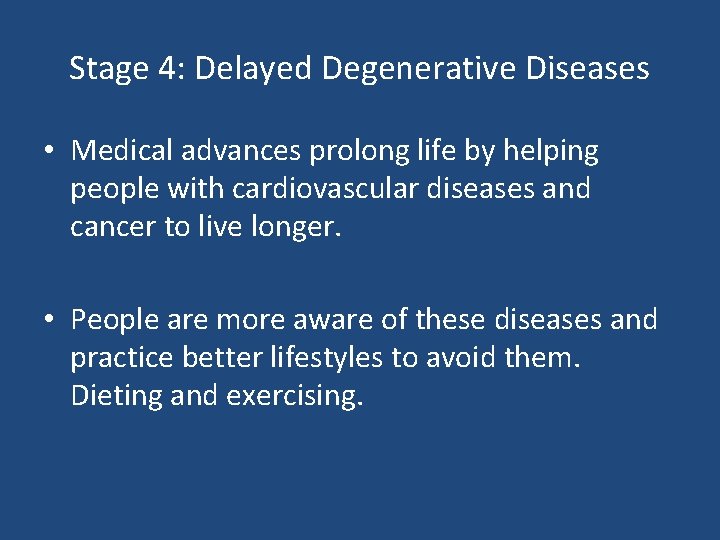 Stage 4: Delayed Degenerative Diseases

• Medical advances prolong life by helping people with cardiovascular diseases and cancer to live longer.

• People are more aware of these diseases and practice better lifestyles to avoid them. Dieting and exercising.